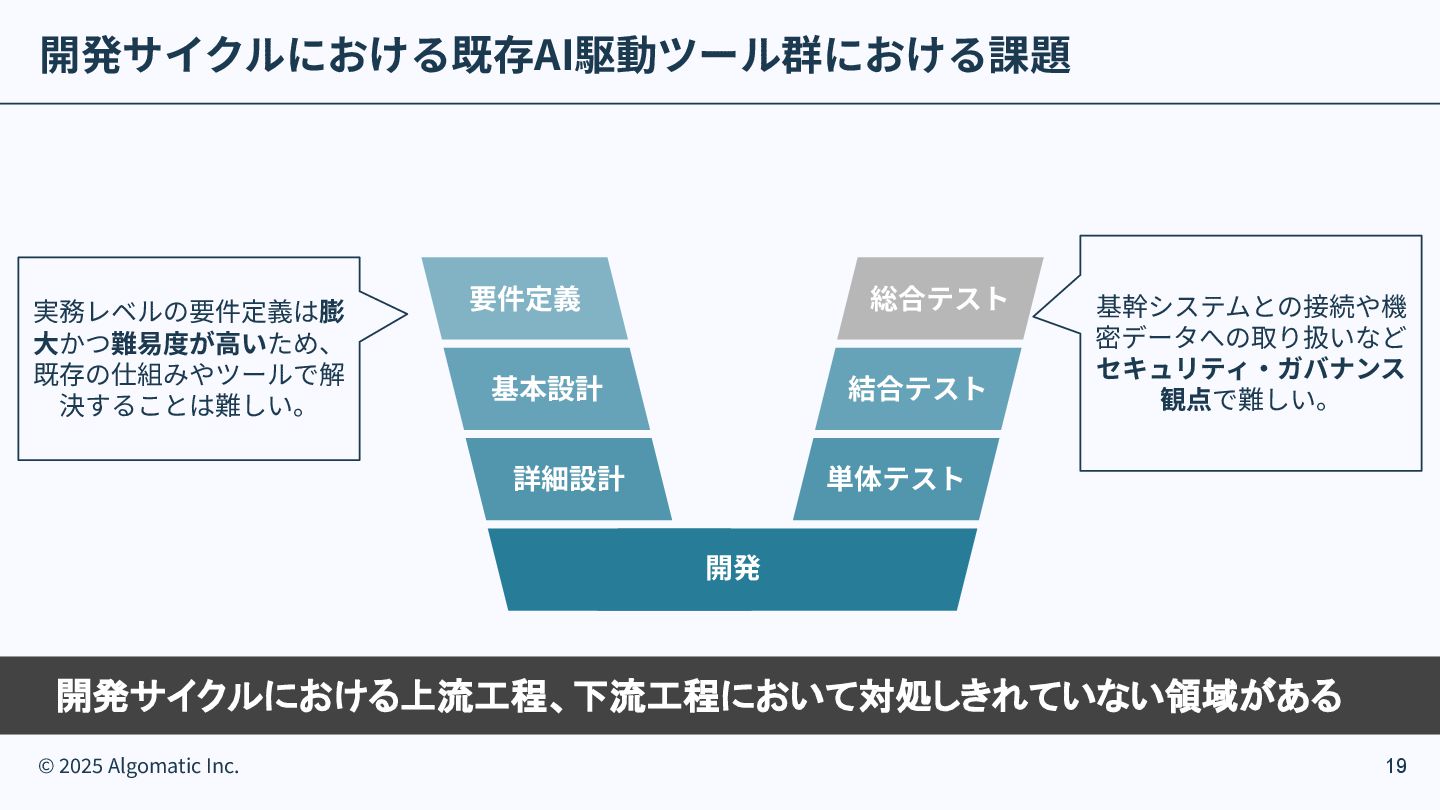 開発サイクルにおける既存AI駆動ツール群における課題

実務レベルの要件定義は膨大かつ難易度が高いため、既存の仕組みやツールで解決することは難しい。

要件定義

基本設計

詳細設計

開発

単体テスト

結合テスト

総合テスト

基幹システムとの接続や機密データへの取り扱いなどセキュリティ・ガバナンス観点で難しい。

開発サイクルにおける上流工程、下流工程において対処しきれていない領域がある

© 2025 Algomatic Inc.

19